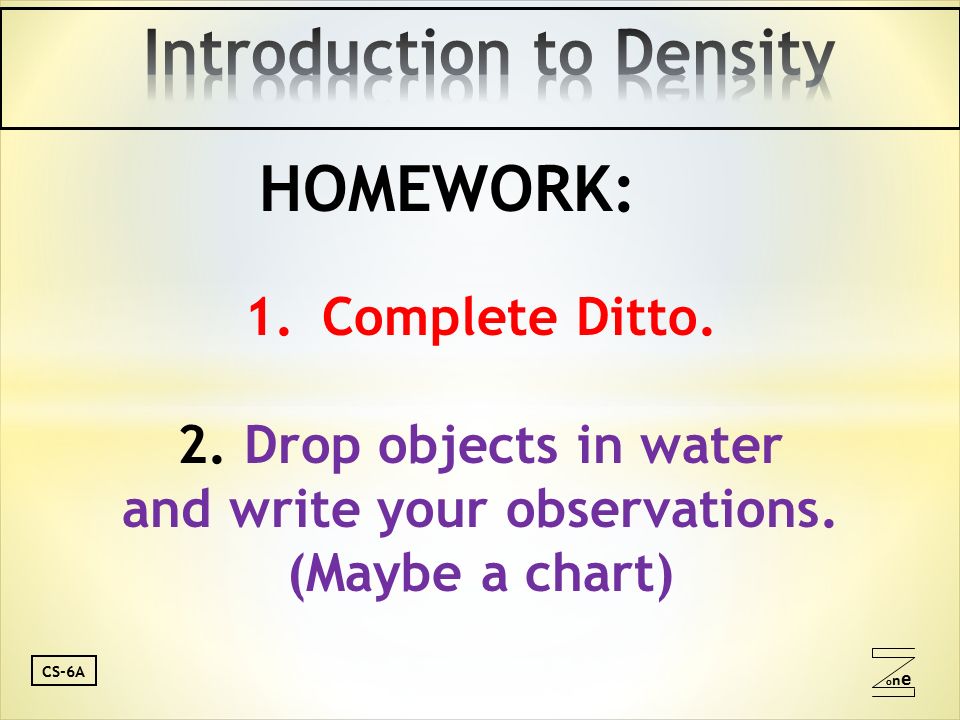 Introduction to Density

HOMEWORK:

1. Complete Ditto.

2. Drop objects in water and write your observations. (Maybe a chart)

CS-6A

Zone